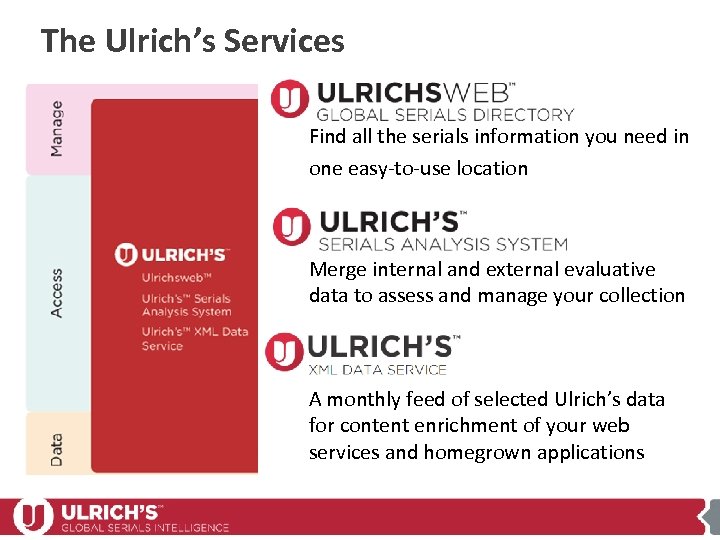 The Ulrich's Services

Manage

Access

Data

ULRICH'S™
Ulrichsweb™
Ulrich's™ Serials Analysis System
Ulrich's™ XML Data Service

ULRICHSWEB™
GLOBAL SERIALS DIRECTORY
Find all the serials information you need in one easy-to-use location

ULRICH'S™
SERIALS ANALYSIS SYSTEM
Merge internal and external evaluative data to assess and manage your collection

ULRICH'S™
XML DATA SERVICE
A monthly feed of selected Ulrich's data for content enrichment of your web services and homegrown applications

ULRICH'S™
GLOBAL SERIALS INTELLIGENCE